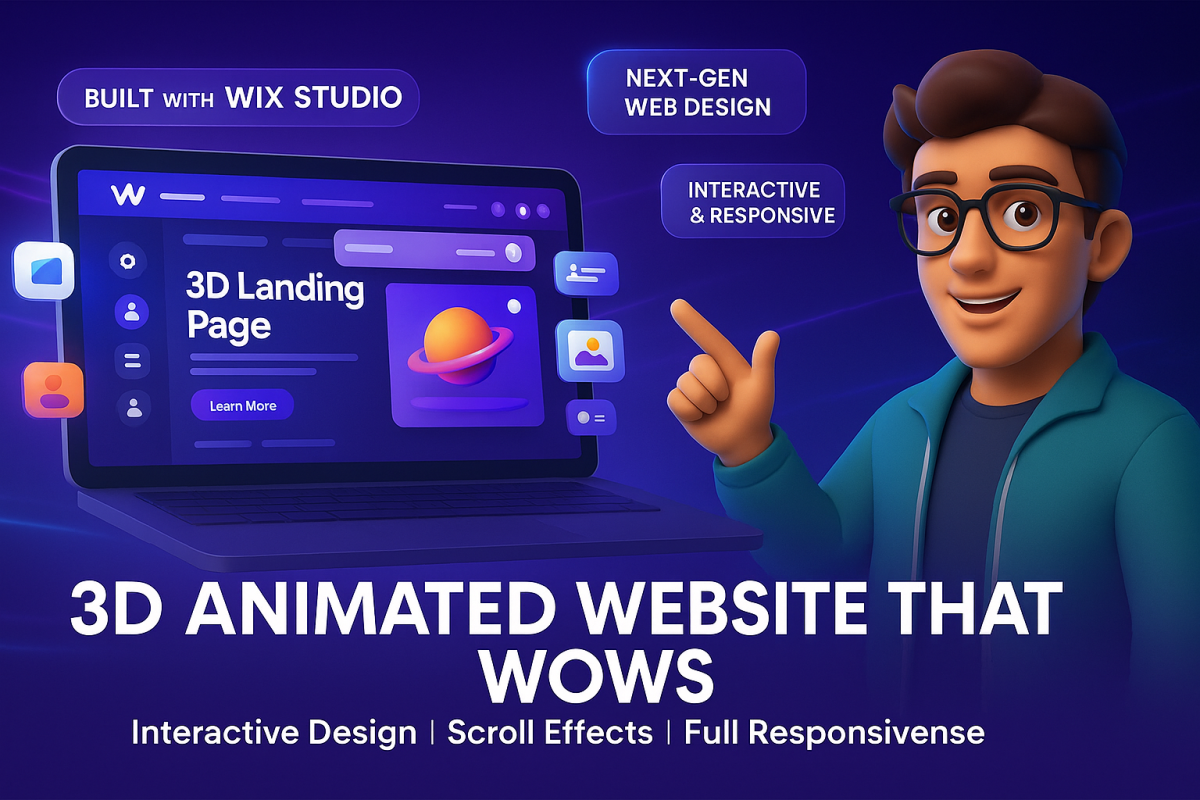 BUILT WITH WIX STUDIO

NEXT-GEN WEB DESIGN

INTERACTIVE & RESPONSIVE

W

3D Landing Page

Learn More

3D ANIMATED WEBSITE THAT WOWS

Interactive Design | Scroll Effects | Full Responsivense